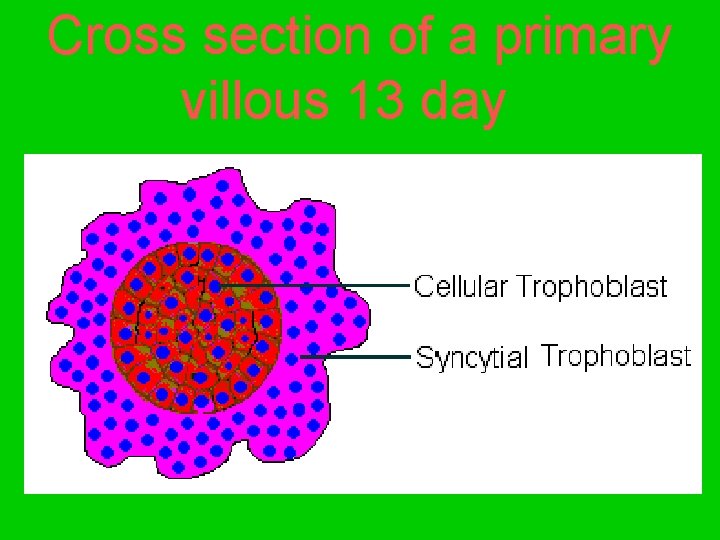 Cross section of a primary villous 13 day

Cellular Trophoblast

Syncytial Trophoblast